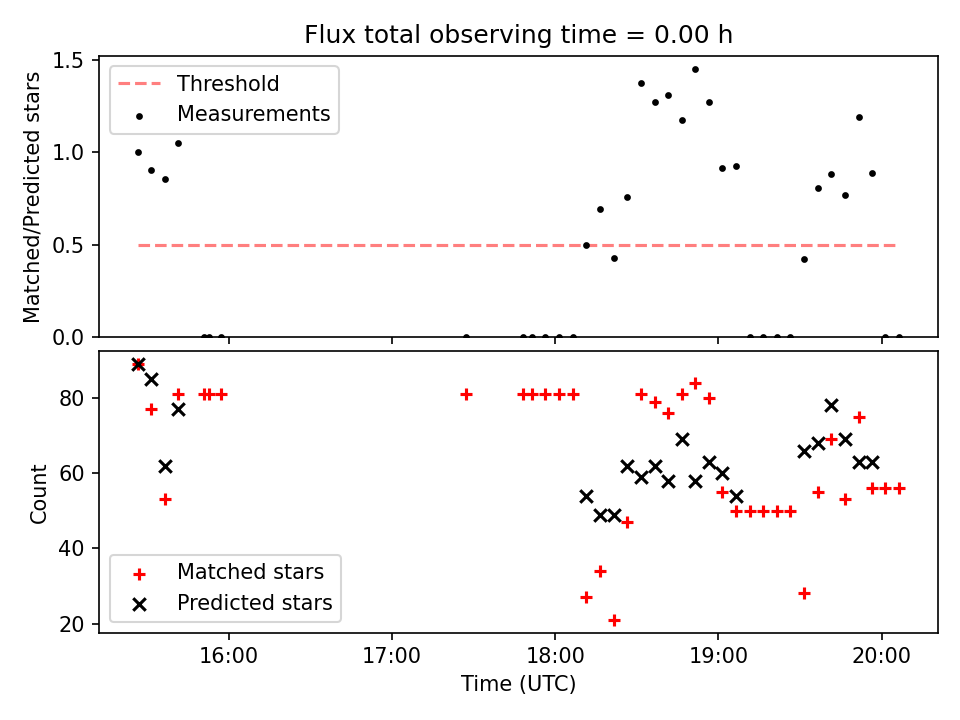 Flux total observing time = 0.00 h

Threshold
Measurements

Matched/Predicted stars

1.5
1.0
0.5
0.0

Count

80
60
40
20

Matched stars
Predicted stars

16:00
17:00
18:00
19:00
20:00

Time (UTC)